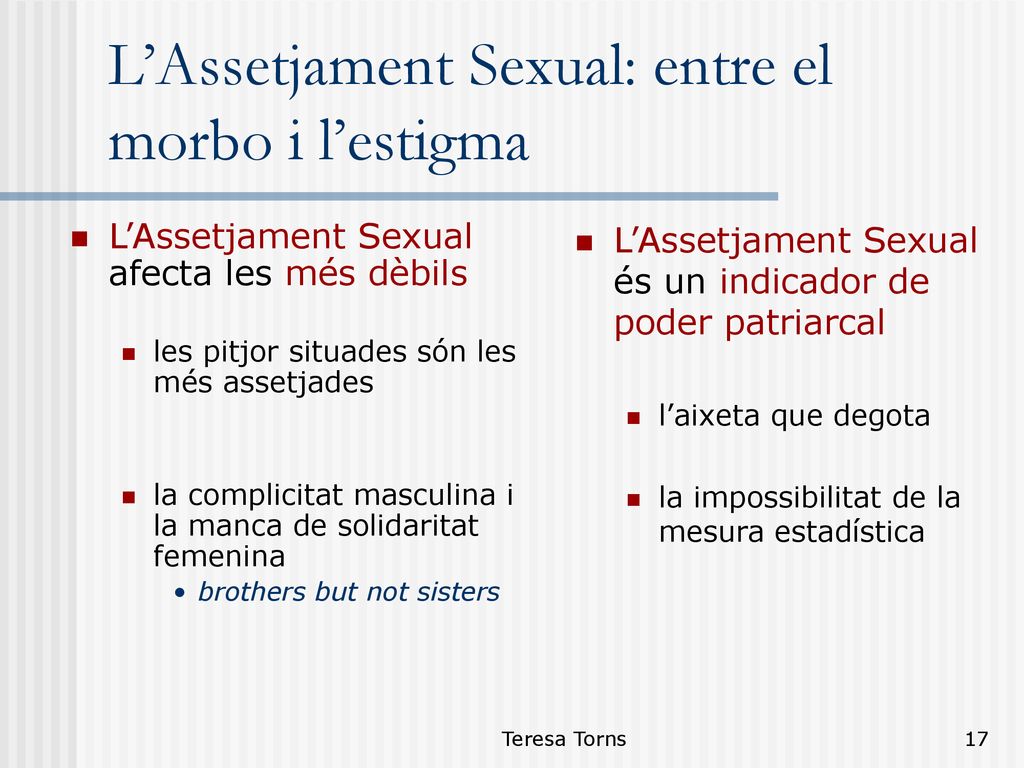 L’Assetjament Sexual: entre el morbo i l’estigma

L’Assetjament Sexual afecta les més dèbils

les pitjor situades són les més assetjades

la complicitat masculina i la manca de solidaritat femenina

• brothers but not sisters

L’Assetjament Sexual és un indicador de poder patriarcal

l’aixeta que degota

la impossibilitat de la mesura estadística

Teresa Torns

17